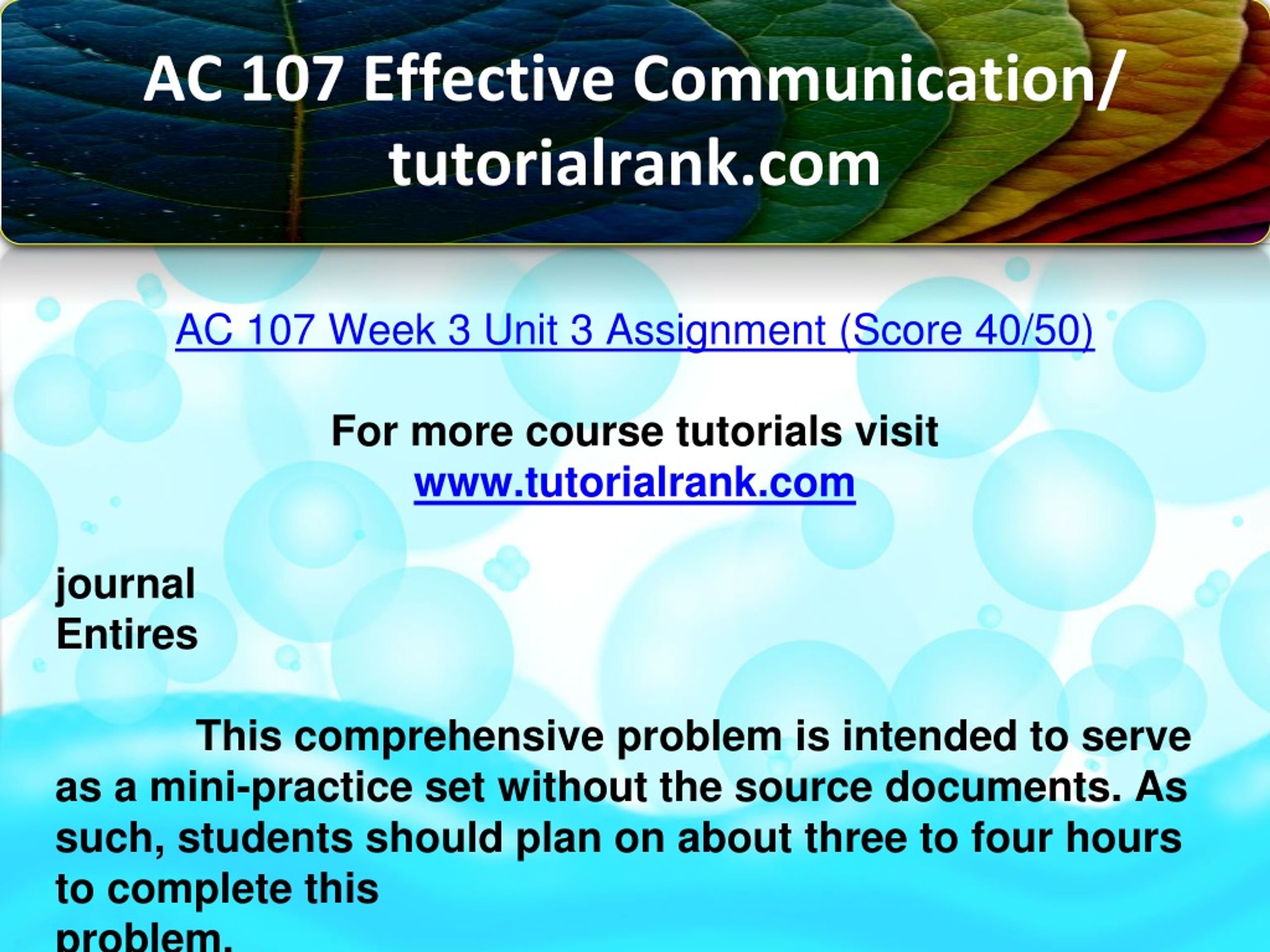 AC 107 Effective Communication/ tutorialrank.com

AC 107 Week 3 Unit 3 Assignment (Score 40/50)

For more course tutorials visit
www.tutorialrank.com

journal
Entires

This comprehensive problem is intended to serve as a mini-practice set without the source documents. As such, students should plan on about three to four hours to complete this
problem.